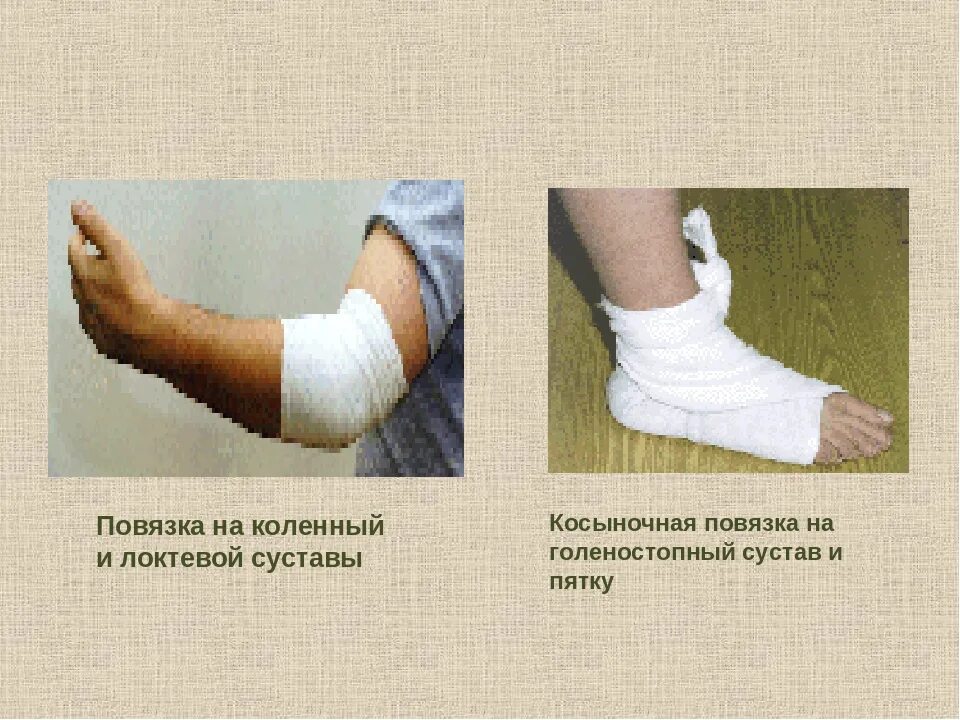 Повязка на коленный и локтевой суставы

Косыночная повязка на голеностопный сустав и пятку